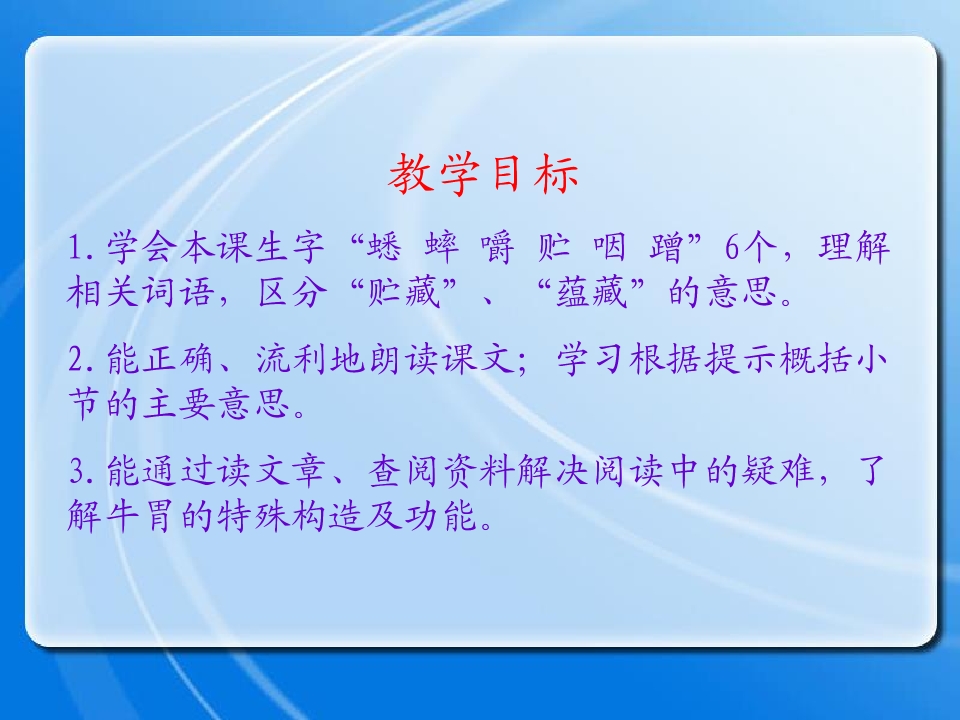 教学目标

1.学会本课生字“蟋 蟀 嚼 贮 咽 蹭”6个，理解相关词语，区分“贮藏”、“蕴藏”的意思。

2.能正确、流利地朗读课文；学习根据提示概括小节的主要意思。

3.能通过读文章、查阅资料解决阅读中的疑难，了解牛胃的特殊构造及功能。